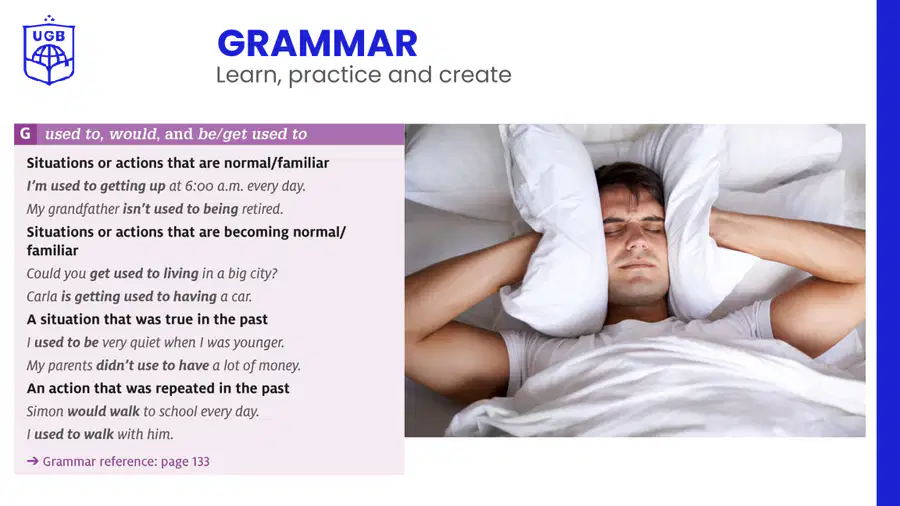 UGB

GRAMMAR
Learn, practice and create

G used to, would, and be/get used to

Situations or actions that are normal/familiar
I'm used to getting up at 6:00 a.m. every day.
My grandfather isn't used to being retired.

Situations or actions that are becoming normal/familiar
Could you get used to living in a big city?
Carla is getting used to having a car.

A situation that was true in the past
I used to be very quiet when I was younger.
My parents didn't use to have a lot of money.

An action that was repeated in the past
Simon would walk to school every day.
I used to walk with him.

→ Grammar reference: page 133